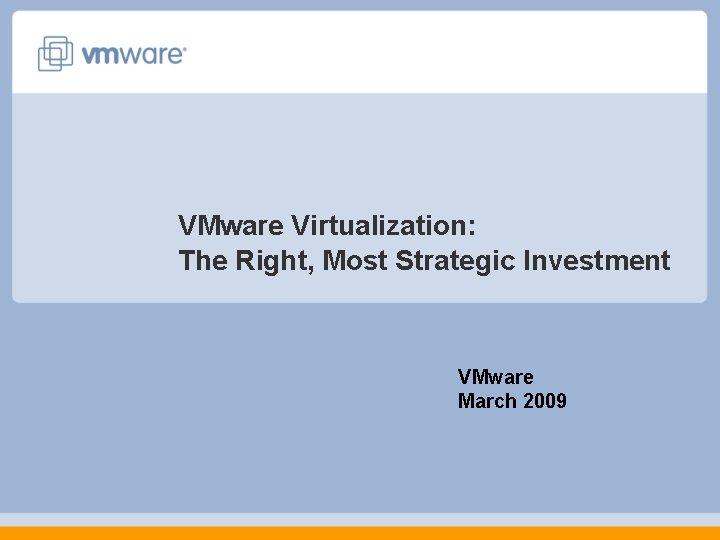 vmware®

VMware Virtualization:
The Right, Most Strategic Investment

VMware
March 2009